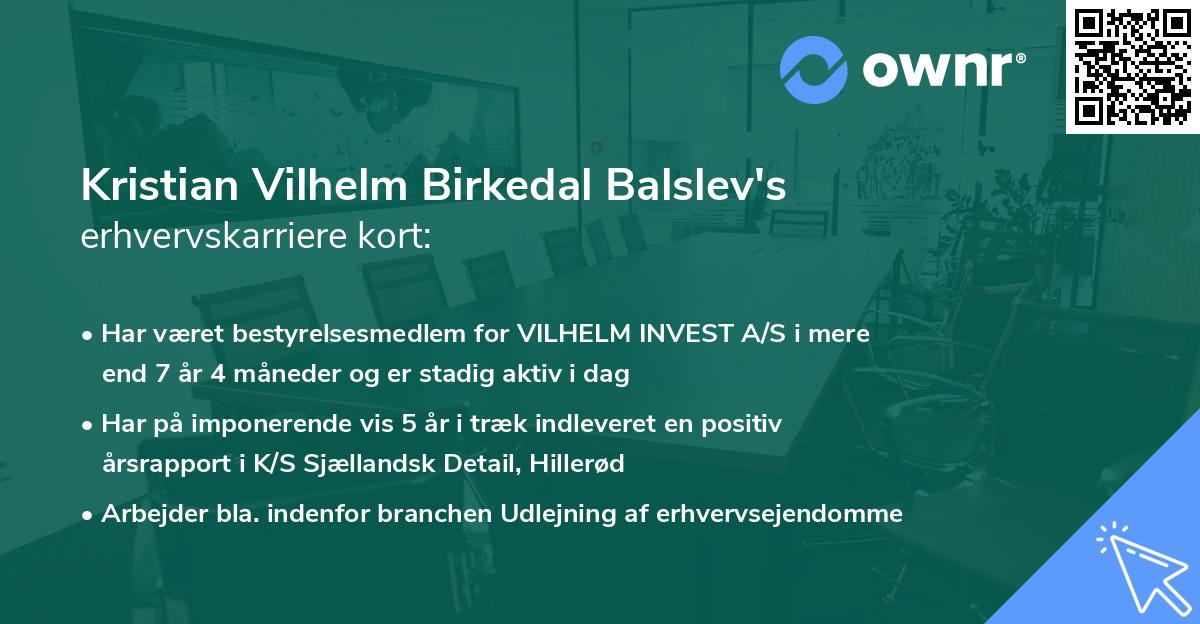 ownr®

Kristian Vilhelm Birkedal Balslev's
erhvervskarriere kort:

• Har været bestyrelsesmedlem for VILHELM INVEST A/S i mere end 7 år 4 måneder og er stadig aktiv i dag

• Har på imponerende vis 5 år i træk indleveret en positiv årsrapport i K/S Sjællandsk Detail, Hillerød

• Arbejder bla. indenfor branchen Udlejning af erhvervsejendomme